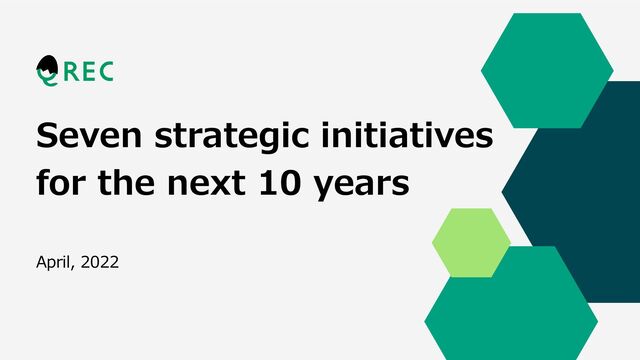 QREC

Seven strategic initiatives for the next 10 years

April, 2022